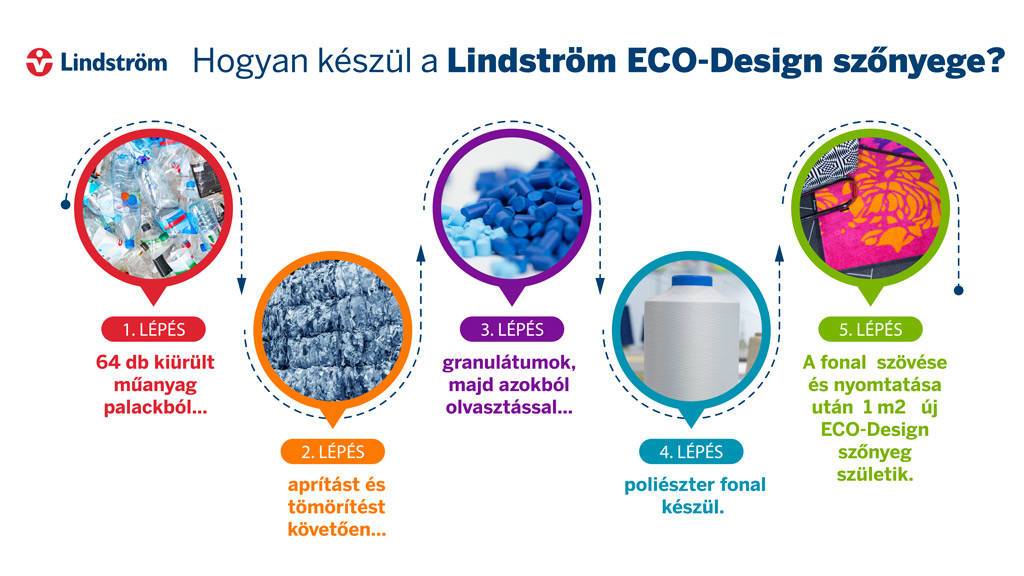 Lindström Hogyan készül a Lindström ECO-Design szőnyege?

1. LÉPÉS
64 db kiürült műanyag palackból...

2. LÉPÉS
aprítást és tömörítést követően...

3. LÉPÉS
granulátumok, majd azokból olvasztással...

4. LÉPÉS
poliészter fonal készül.

5. LÉPÉS
A fonal szövése és nyomtatása után 1 m2 új ECO-Design szőnyeg születik.